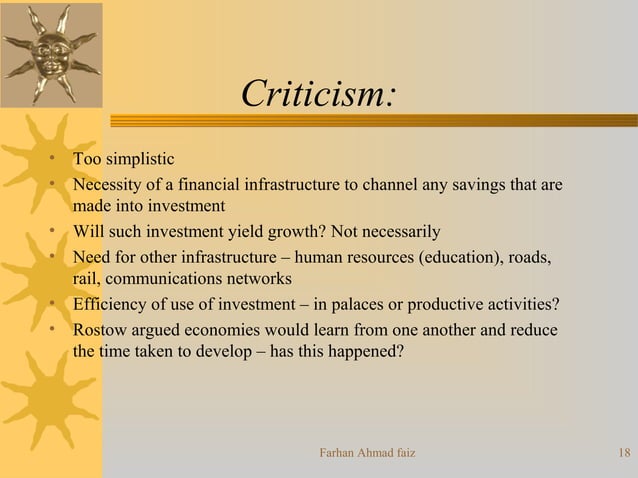 Criticism:

• Too simplistic
• Necessity of a financial infrastructure to channel any savings that are made into investment
• Will such investment yield growth? Not necessarily
• Need for other infrastructure – human resources (education), roads, rail, communications networks
• Efficiency of use of investment – in palaces or productive activities?
• Rostow argued economies would learn from one another and reduce the time taken to develop – has this happened?

Farhan Ahmad faiz

18